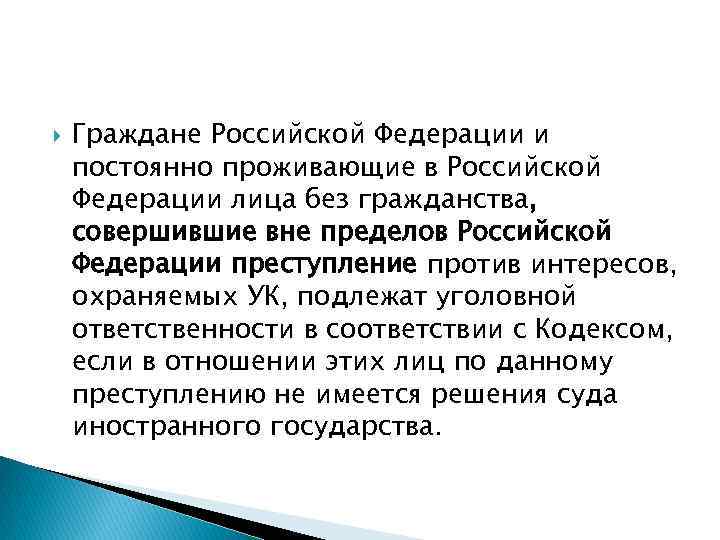 Граждане Российской Федерации и постоянно проживающие в Российской Федерации лица без гражданства, совершившие вне пределов Российской Федерации преступление против интересов, охраняемых УК, подлежат уголовной ответственности в соответствии с Кодексом, если в отношении этих лиц по данному преступлению не имеется решения суда иностранного государства.